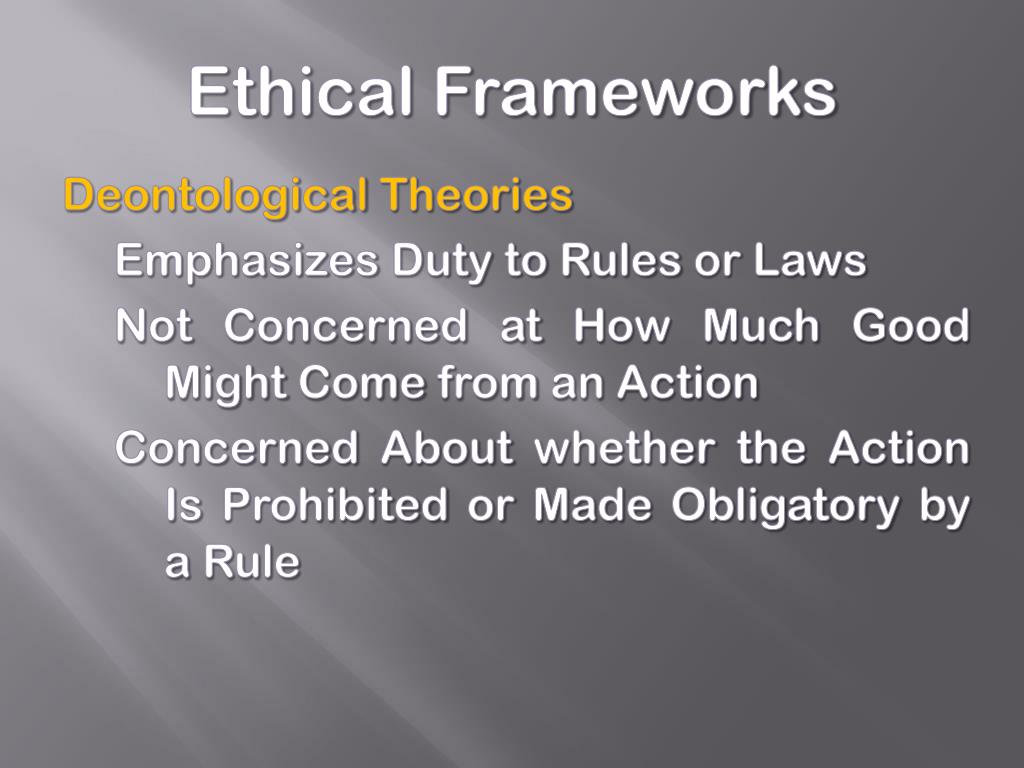 Ethical Frameworks

Deontological Theories

Emphasizes Duty to Rules or Laws

Not Concerned at How Much Good Might Come from an Action

Concerned About whether the Action Is Prohibited or Made Obligatory by a Rule